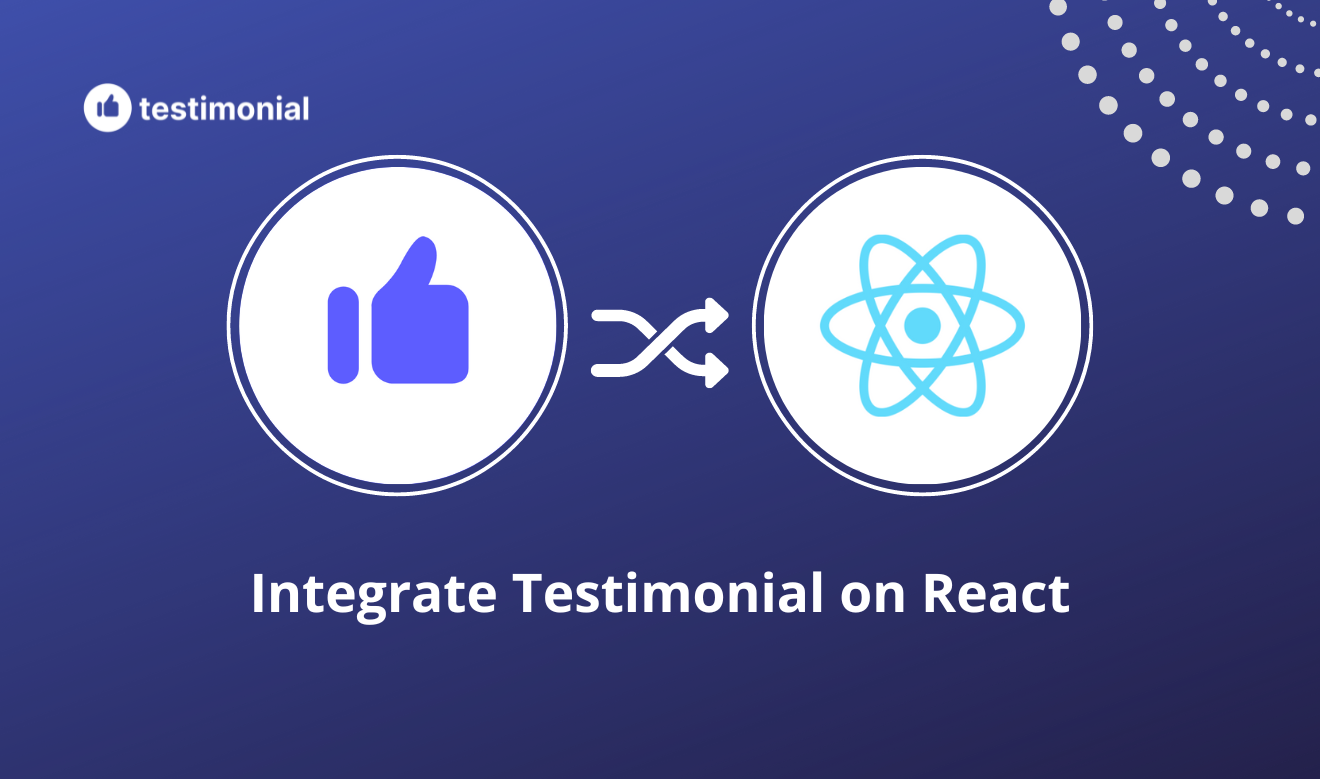 testimonial

Integrate Testimonial on React